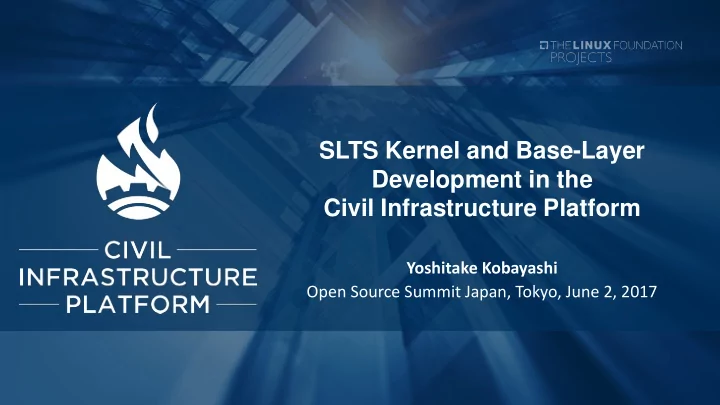 THE LINUX FOUNDATION PROJECTS

CIVIL INFRASTRUCTURE PLATFORM

SLTS Kernel and Base-Layer Development in the Civil Infrastructure Platform

Yoshitake Kobayashi
Open Source Summit Japan, Tokyo, June 2, 2017